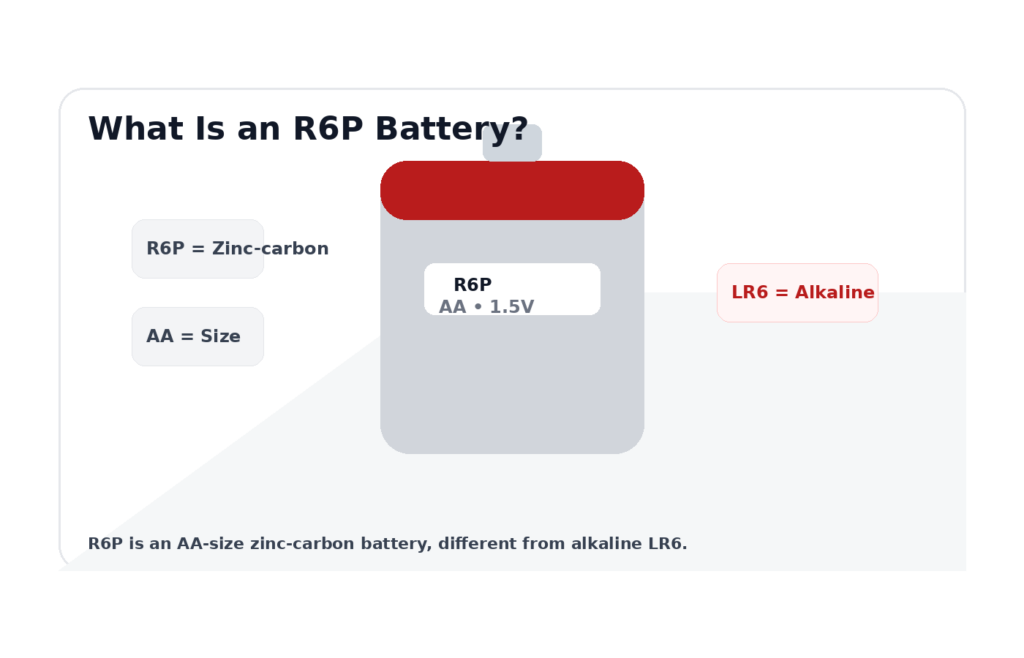 What Is an R6P Battery?

R6P = Zinc-carbon

AA = Size

R6P
AA • 1.5V

LR6 = Alkaline

R6P is an AA-size zinc-carbon battery, different from alkaline LR6.